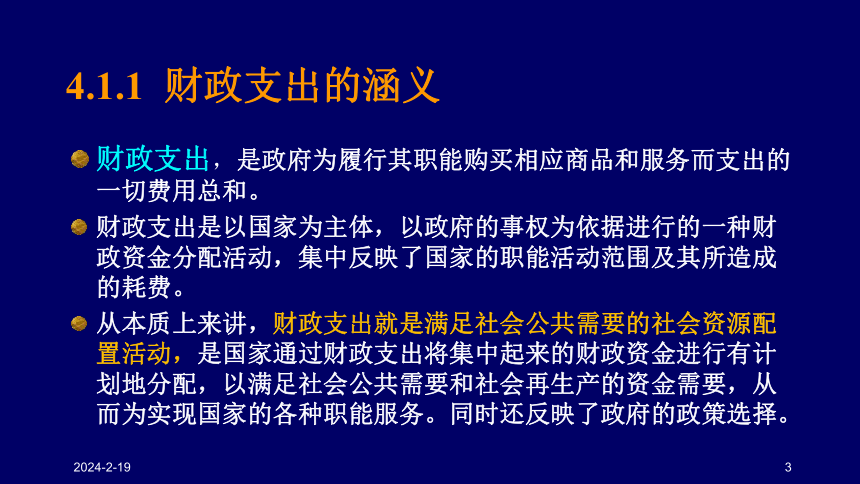 4.1.1 财政支出的涵义

财政支出，是政府为履行其职能购买相应商品和服务而支出的一切费用总和。

财政支出是以国家为主体，以政府的事权为依据进行的一种财政资金分配活动，集中反映了国家的职能活动范围及其所造成的耗费。

从本质上来讲，财政支出就是满足社会公共需要的社会资源配置活动，是国家通过财政支出将集中起来的财政资金进行有计划地分配，以满足社会公共需要和社会再生产的资金需要，从而为实现国家的各种职能服务。同时还反映了政府的政策选择。

2024-2-19

3